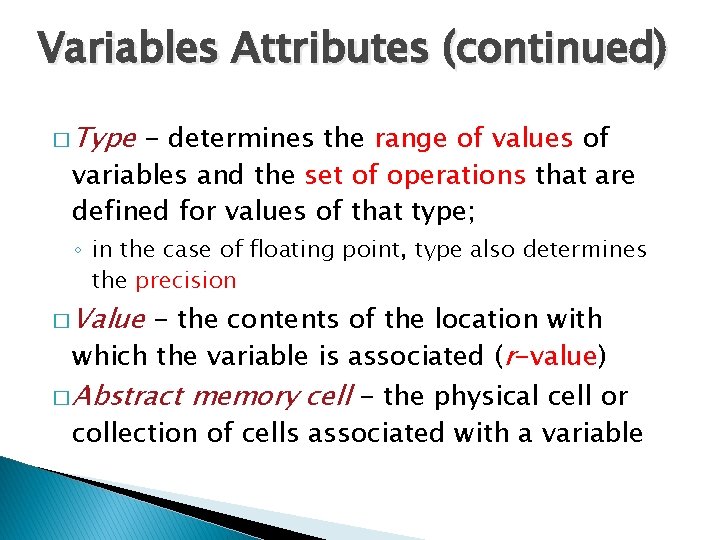 Variables Attributes (continued)

□ Type - determines the range of values of variables and the set of operations that are defined for values of that type;

◦ in the case of floating point, type also determines the precision

□ Value - the contents of the location with which the variable is associated (r-value)

□ Abstract memory cell - the physical cell or collection of cells associated with a variable